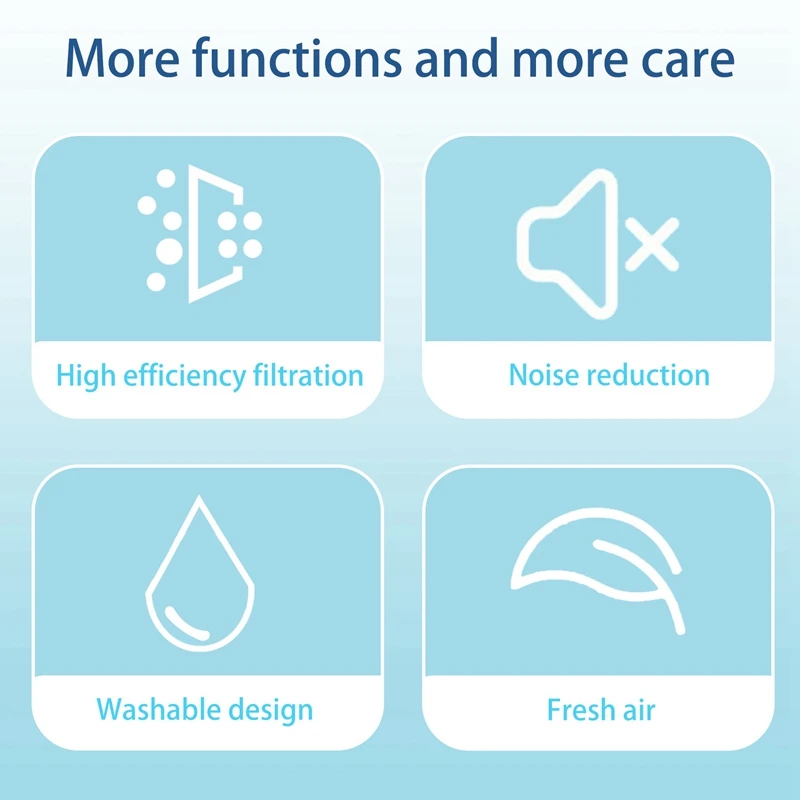 More functions and more care

High efficiency filtration

Noise reduction

Washable design

Fresh air